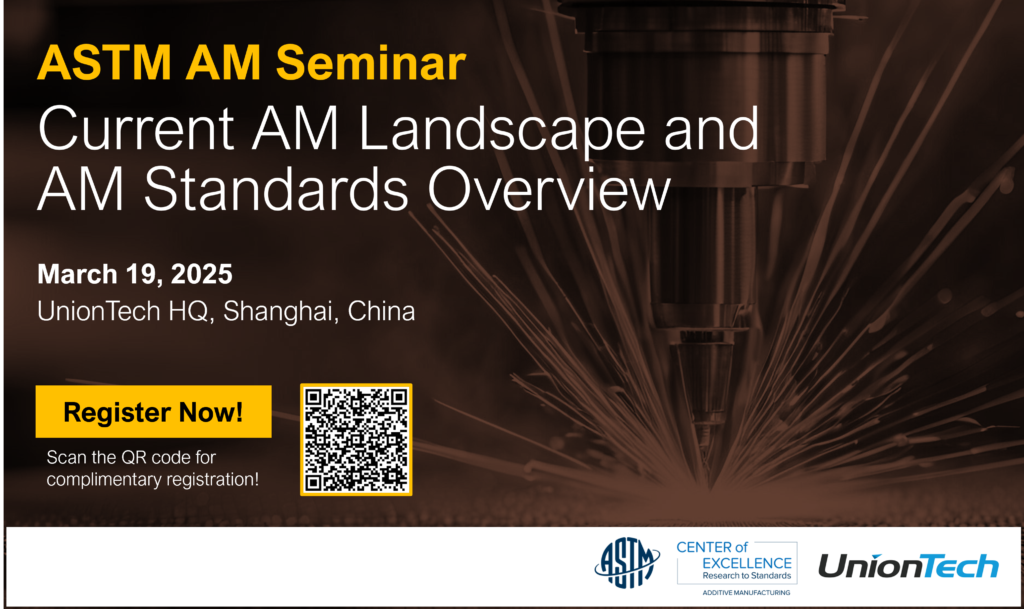 ASTM AM Seminar

Current AM Landscape and AM Standards Overview

March 19, 2025

UnionTech HQ, Shanghai, China

Register Now!

Scan the QR code for complimentary registration!

ASTM

CENTER of EXCELLENCE Research to Standards

ADDITIVE MANUFACTURING

UnionTech